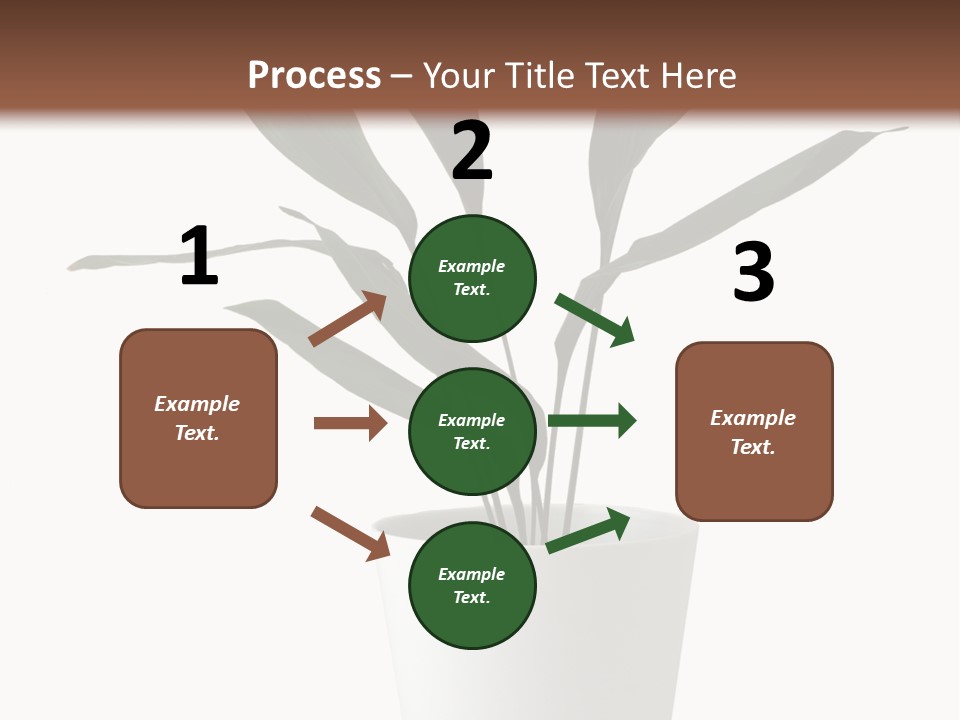 Process – Your Title Text Here

1

Example Text.

2

Example Text.

Example Text.

Example Text.

3

Example Text.